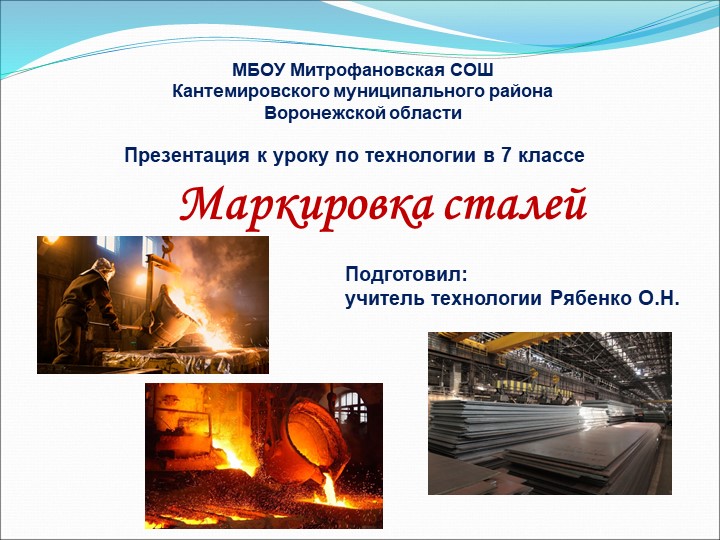 МБОУ Митрофановская СОШ
Кантемировского муниципального района
Воронежской области

Презентация к уроку по технологии в 7 классе

Маркировка сталей

Подготовил:
учитель технологии Рябенко О.Н.